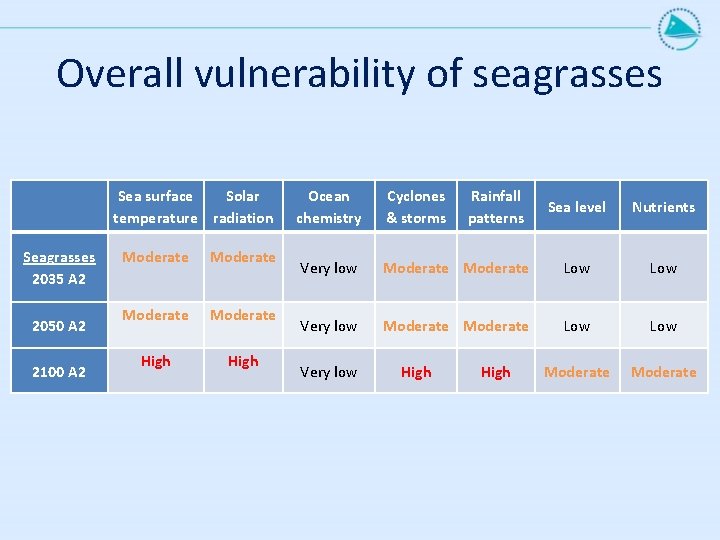 Overall vulnerability of seagrasses

| | Sea surface temperature | Solar radiation | Ocean chemistry | Cyclones & storms | Rainfall patterns | Sea level | Nutrients |
|---|---|---|---|---|---|---|---|
| Seagrasses 2035 A2 | Moderate | Moderate | Very low | Moderate | Moderate | Low | Low |
| 2050 A2 | Moderate | Moderate | Very low | Moderate | Moderate | Low | Low |
| 2100 A2 | High | High | Very low | High | High | Moderate | Moderate |